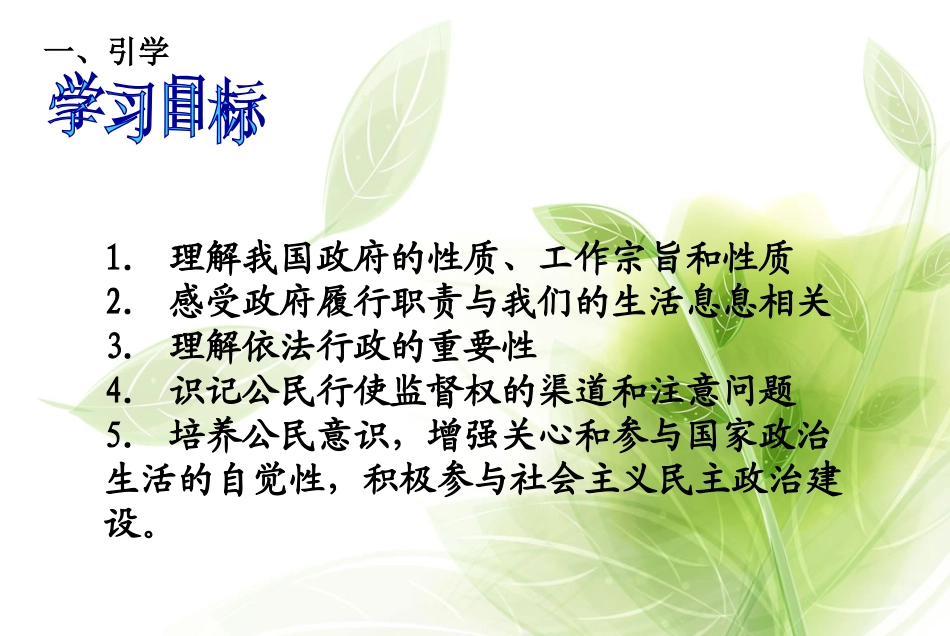 一、引学

学习目标

1. 理解我国政府的性质、工作宗旨和性质
2. 感受政府履行职责与我们的生活息息相关
3. 理解依法行政的重要性
4. 识记公民行使监督权的渠道和注意问题
5. 培养公民意识，增强关心和参与国家政治生活的自觉性，积极参与社会主义民主政治建设。